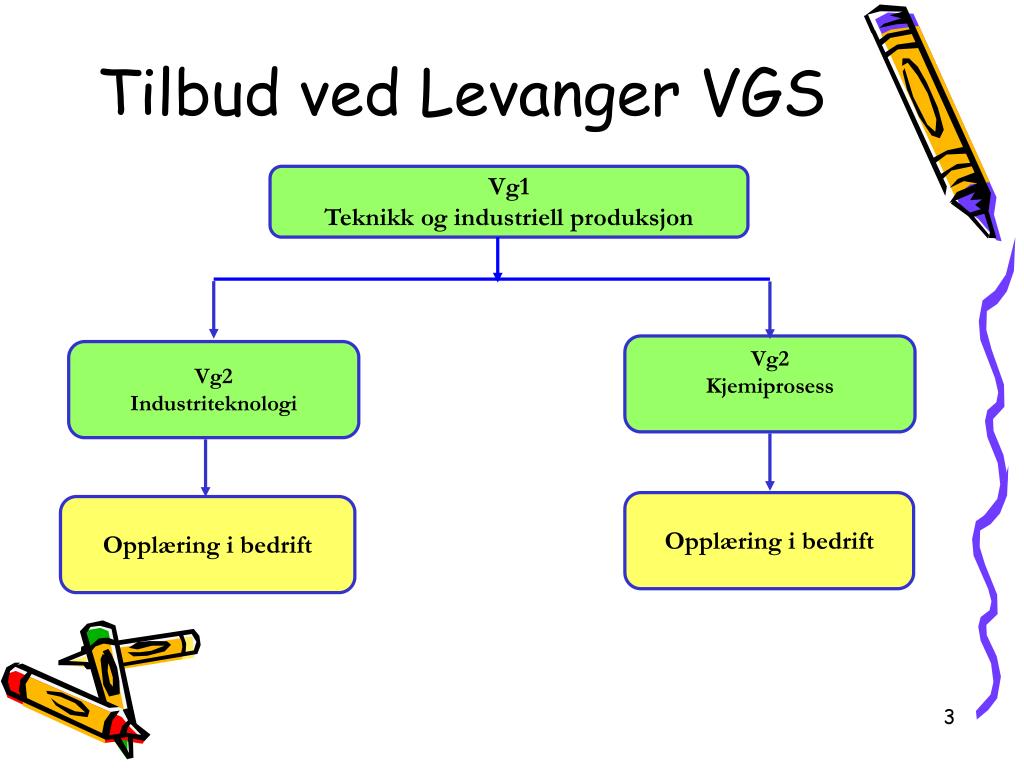 Tilbud ved Levanger VGS

Vg1
Teknikk og industriell produksjon

Vg2
Industriteknologi

Vg2
Kjemiprosess

Opplæring i bedrift

Opplæring i bedrift

3